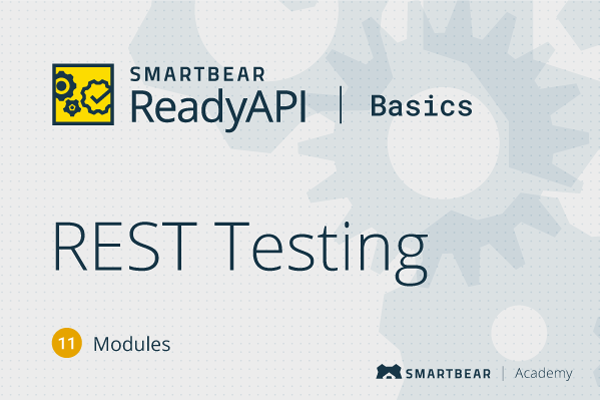 SMARTBEAR
ReadyAPI | Basics

REST Testing

11 Modules

SMARTBEAR | Academy